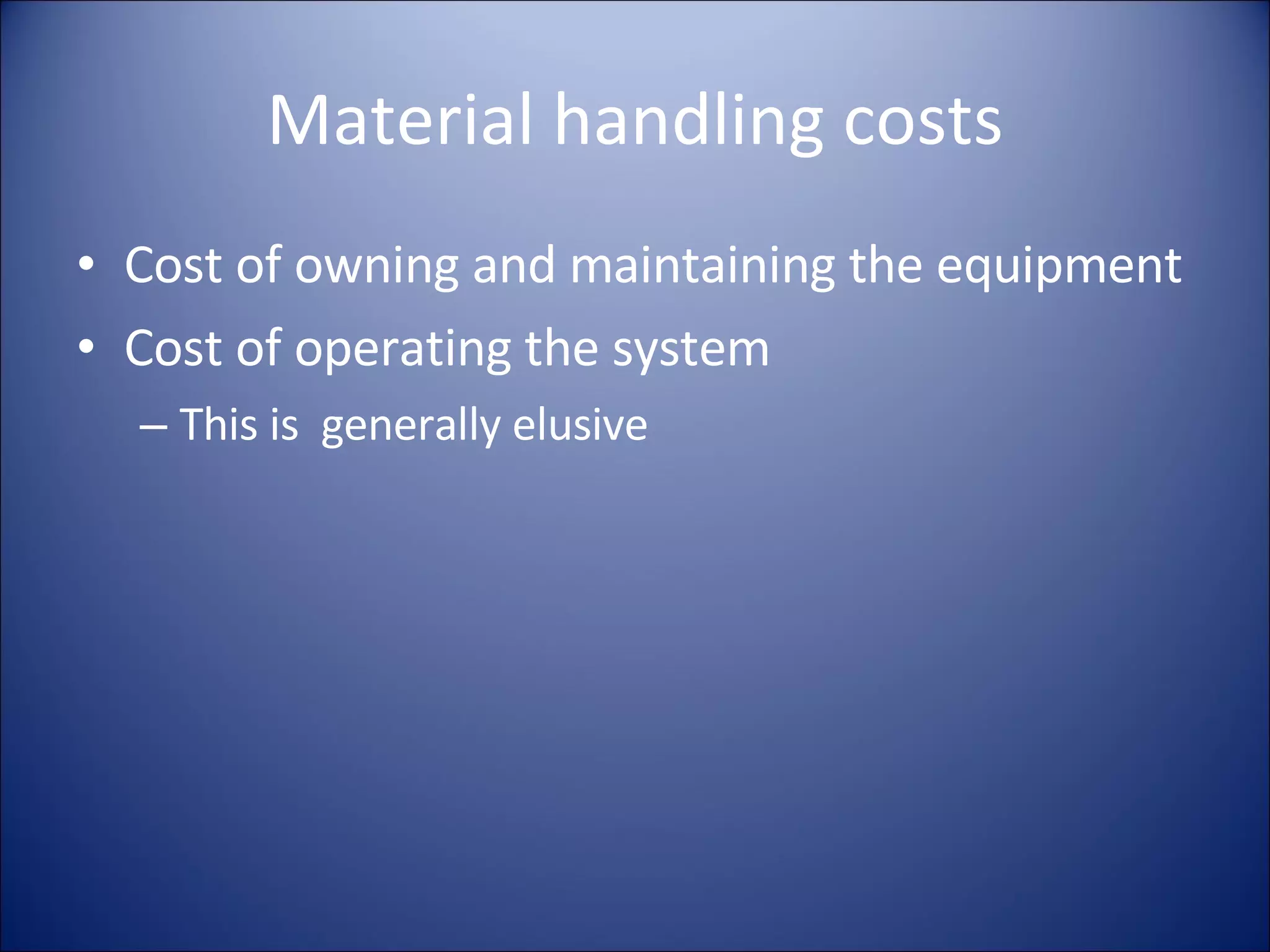 Material handling costs

• Cost of owning and maintaining the equipment
• Cost of operating the system
– This is generally elusive